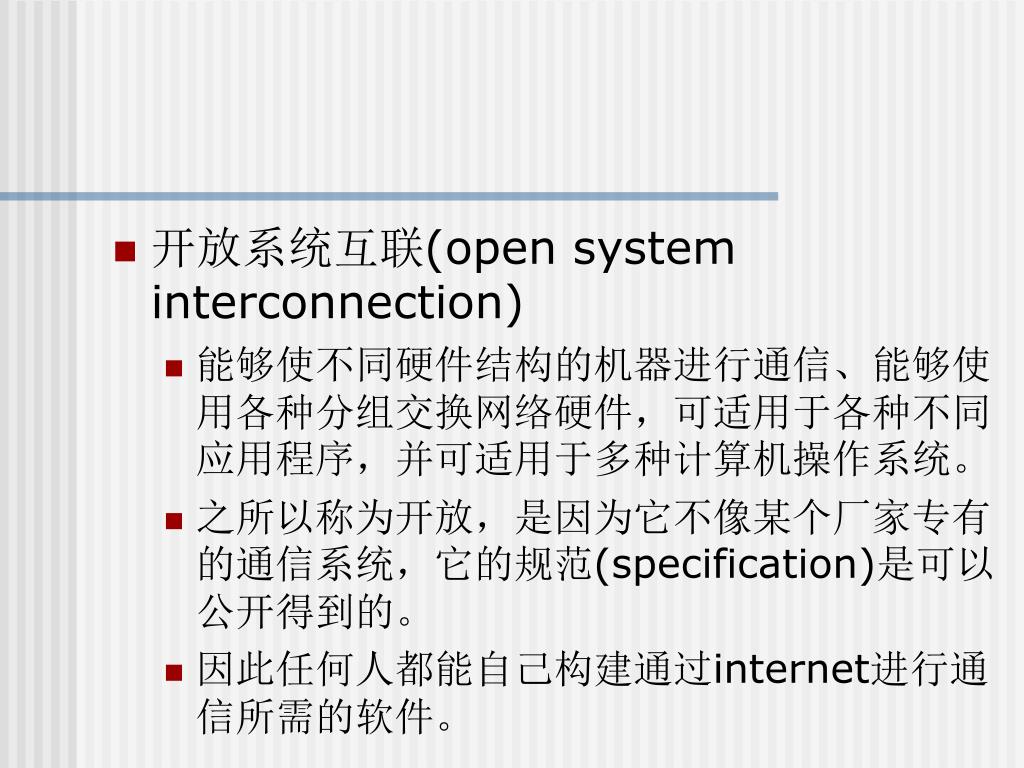 开放系统互联(open system interconnection)

能够使不同硬件结构的机器进行通信、能够使用各种分组交换网络硬件，可适用于各种不同应用程序，并可适用于多种计算机操作系统。

之所以称为开放，是因为它不像某个厂家专有的通信系统，它的规范(specification)是可以公开得到的。

因此任何人都能自己构建通过internet进行通信所需的软件。